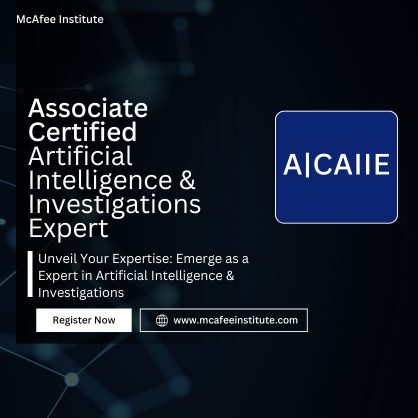 McAfee Institute

Associate Certified Artificial Intelligence & Investigations Expert

A|CAIIE

Unveil Your Expertise: Emerge as a Expert in Artificial Intelligence & Investigations

Register Now

www.mcafeeinstitute.com